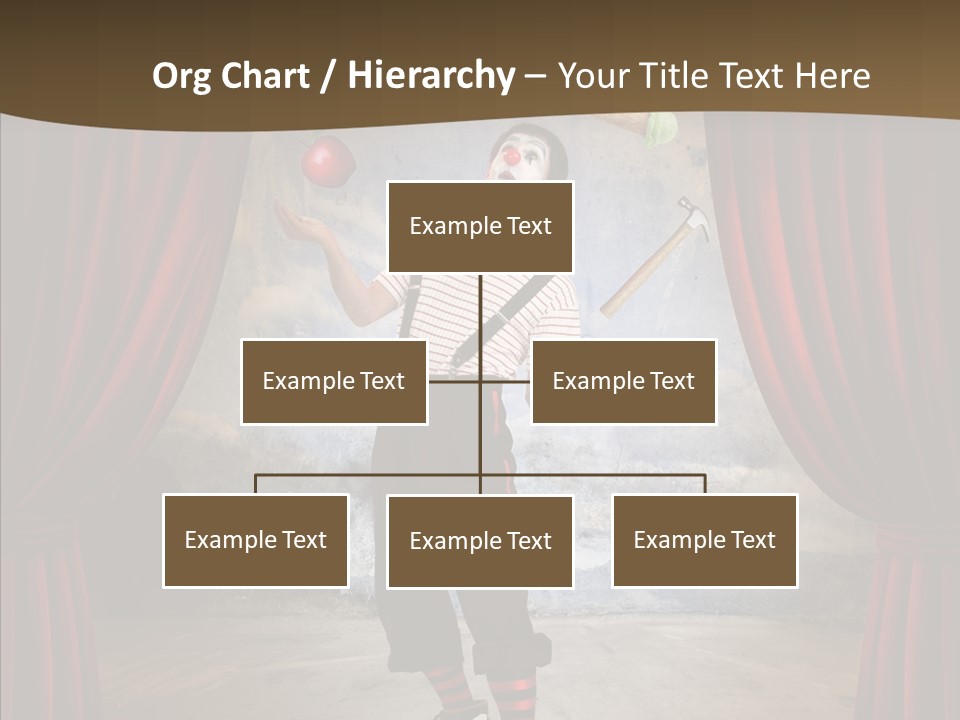 Org Chart / Hierarchy – Your Title Text Here

Example Text

Example Text

Example Text

Example Text

Example Text

Example Text